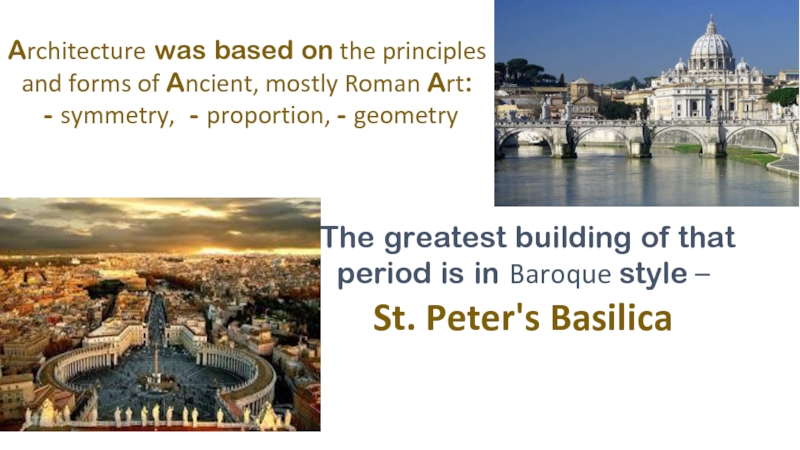 Architecture was based on the principles and forms of Ancient, mostly Roman Art:
- symmetry, - proportion, - geometry

The greatest building of that period is in Baroque style –
St. Peter's Basilica